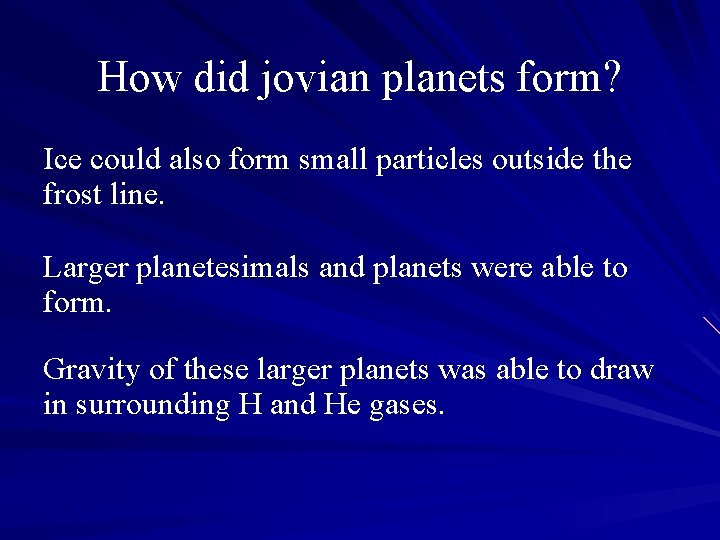 How did jovian planets form?

Ice could also form small particles outside the frost line.

Larger planetesimals and planets were able to form.

Gravity of these larger planets was able to draw in surrounding H and He gases.